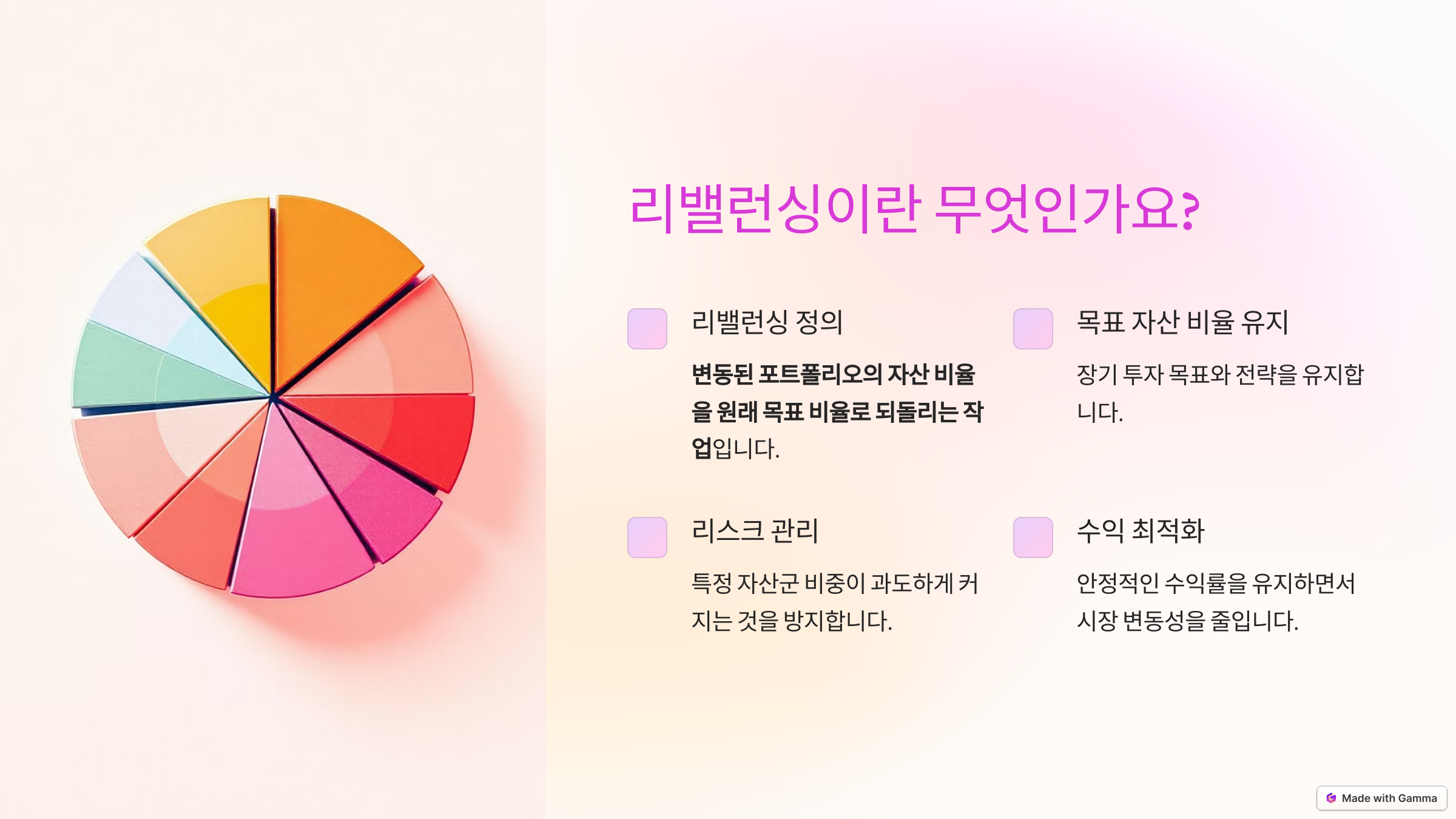 리밸런싱이란 무엇인가요?

리밸런싱 정의

변동된 포트폴리오의 자산 비율을 원래 목표 비율로 되돌리는 작업입니다.

목표 자산 비율 유지

장기 투자 목표와 전략을 유지합니다.

리스크 관리

특정 자산군 비중이 과도하게 커지는 것을 방지합니다.

수익 최적화

안정적인 수익률을 유지하면서 시장 변동성을 줄입니다.

Made with Gamma